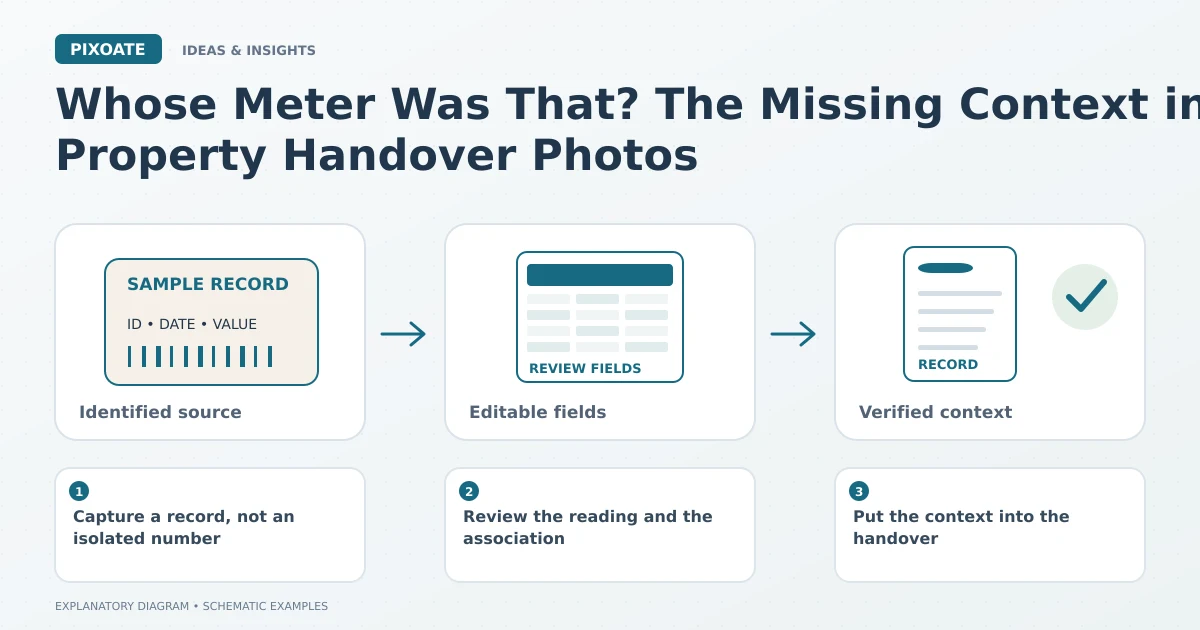 PIXOATE IDEAS & INSIGHTS

Whose Meter Was That? The Missing Context in Property Handover Photos

SAMPLE RECORD
ID • DATE • VALUE

Identified source

REVIEW FIELDS

Editable fields

RECORD

Verified context

1
Capture a record, not an isolated number

2
Review the reading and the association

3
Put the context into the handover

EXPLANATORY DIAGRAM • SCHEMATIC EXAMPLES